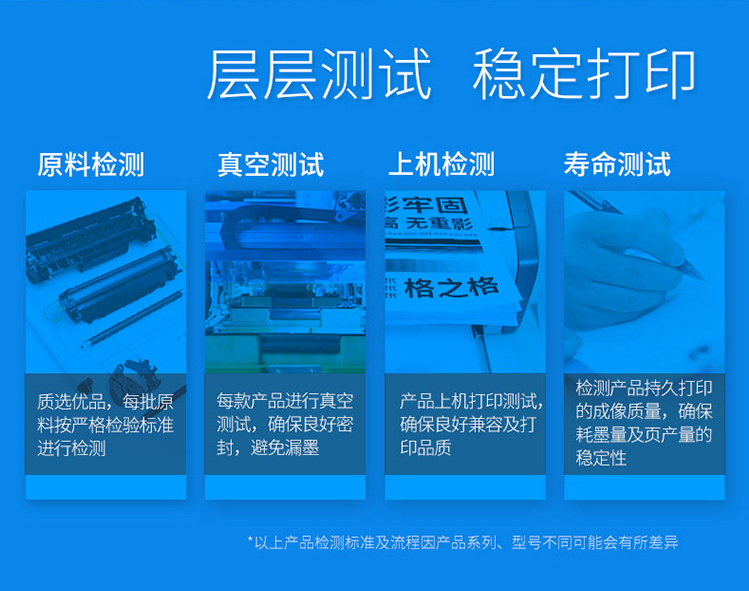 层层测试 稳定打印

原料检测

质选优品，每批原料按严格检验标准进行检测

真空测试

每款产品进行真空测试，确保良好密封，避免漏墨

上机检测

影牢固
高 无重影
格之格

产品上机打印测试，确保良好兼容及打印品质

寿命测试

检测产品持久打印的成像质量，确保耗墨量及页产量的稳定性

*以上产品检测标准及流程因产品系列、型号不同可能会有所差异